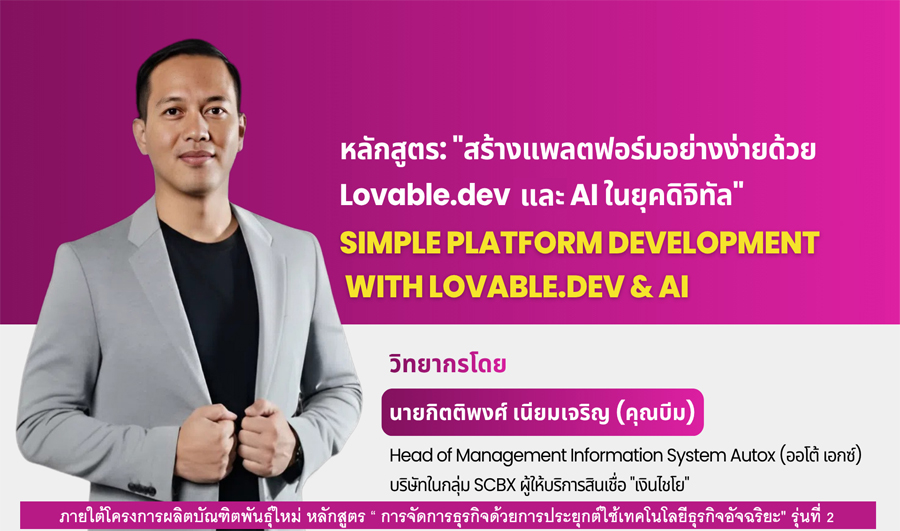 หลักสูตร: "สร้างแพลตฟอร์มอย่างง่ายด้วย Lovable.dev และ AI ในยุคดิจิทัล"

SIMPLE PLATFORM DEVELOPMENT WITH LOVABLE.DEV & AI

วิทยากรโดย

นายกิตติพงศ์ เนียมเจริญ (คุณบีม)

Head of Management Information System Autox (ออโต้ เอกซ์)

บริษัทในกลุ่ม SCBX ผู้ให้บริการสินเชื่อ "เงินไชโย"

ภายใต้โครงการผลิตบัณฑิตพันธุ์ใหม่ หลักสูตร " การจัดการธุรกิจด้วยการประยุกต์ใช้เทคโนโลยีธุรกิจอัจฉริยะ" รุ่นที่ 2